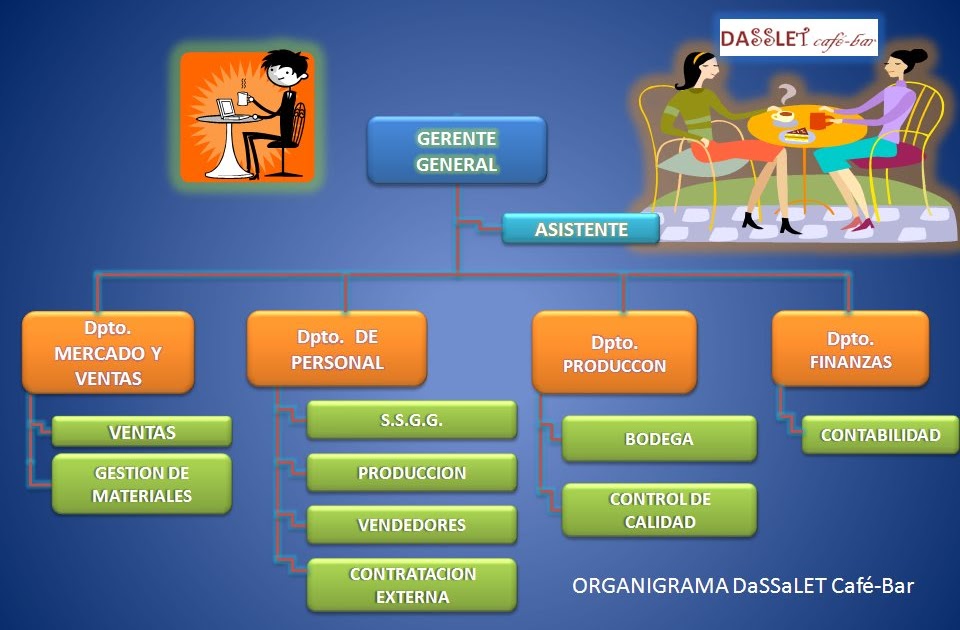 DASSLET café-bar

GERENTE GENERAL

ASISTENTE

Dpto. MERCADO Y VENTAS

VENTAS

GESTION DE MATERIALES

Dpto. DE PERSONAL

S.S.G.G.

PRODUCCION

VENDEDORES

CONTRATACION EXTERNA

Dpto. PRODUCCON

BODEGA

CONTROL DE CALIDAD

Dpto. FINANZAS

CONTABILIDAD

ORGANIGRAMA DaSSaLET Café-Bar